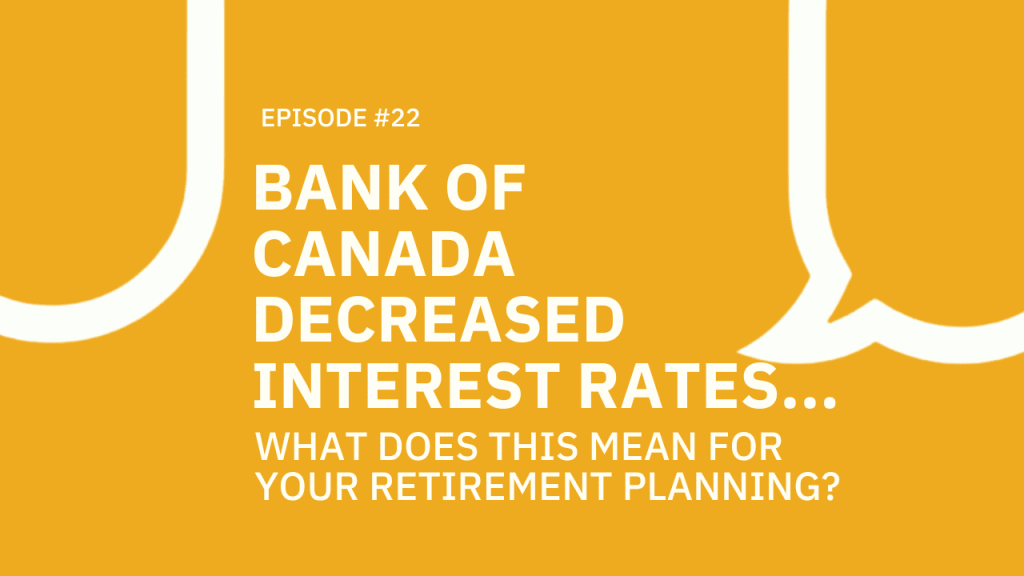 EPISODE #22

BANK OF CANADA DECREASED INTEREST RATES...

WHAT DOES THIS MEAN FOR YOUR RETIREMENT PLANNING?